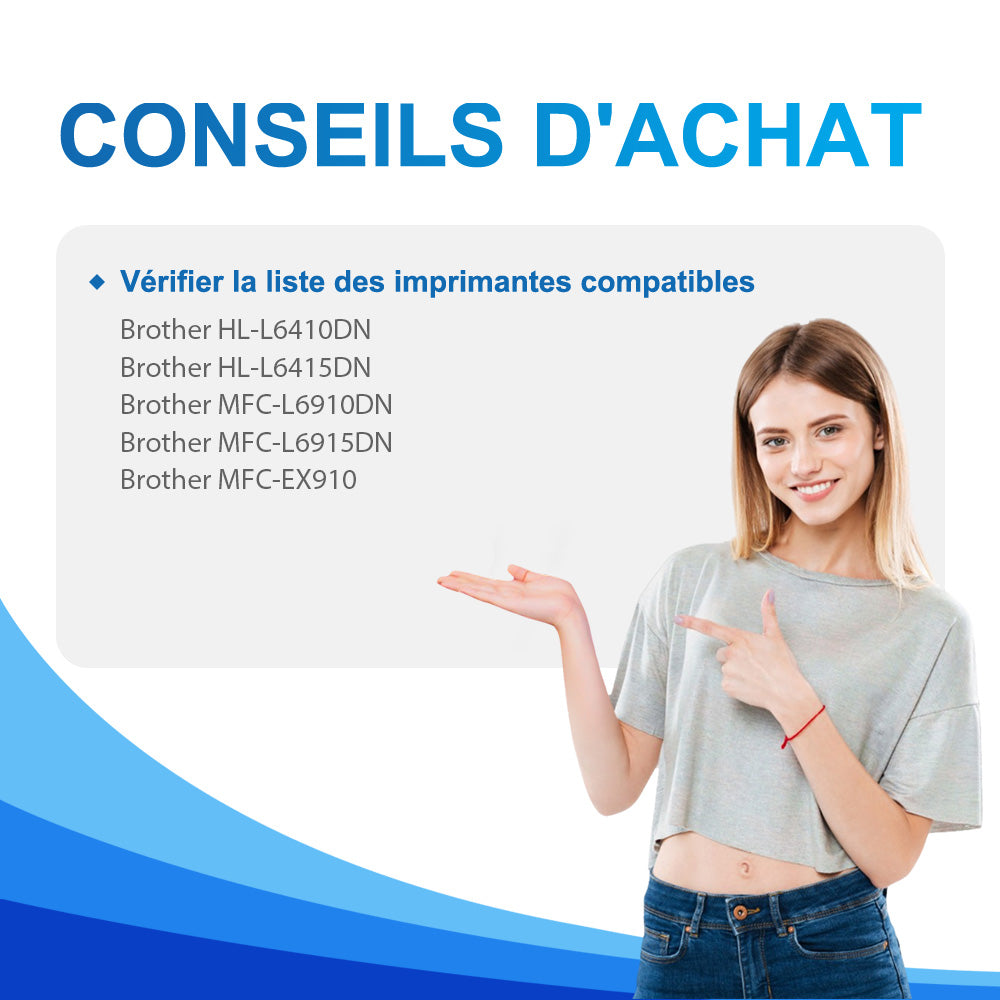 CONSEILS D'ACHAT

◆ Vérifier la liste des imprimantes compatibles

Brother HL-L6410DN
Brother HL-L6415DN
Brother MFC-L6910DN
Brother MFC-L6915DN
Brother MFC-EX910